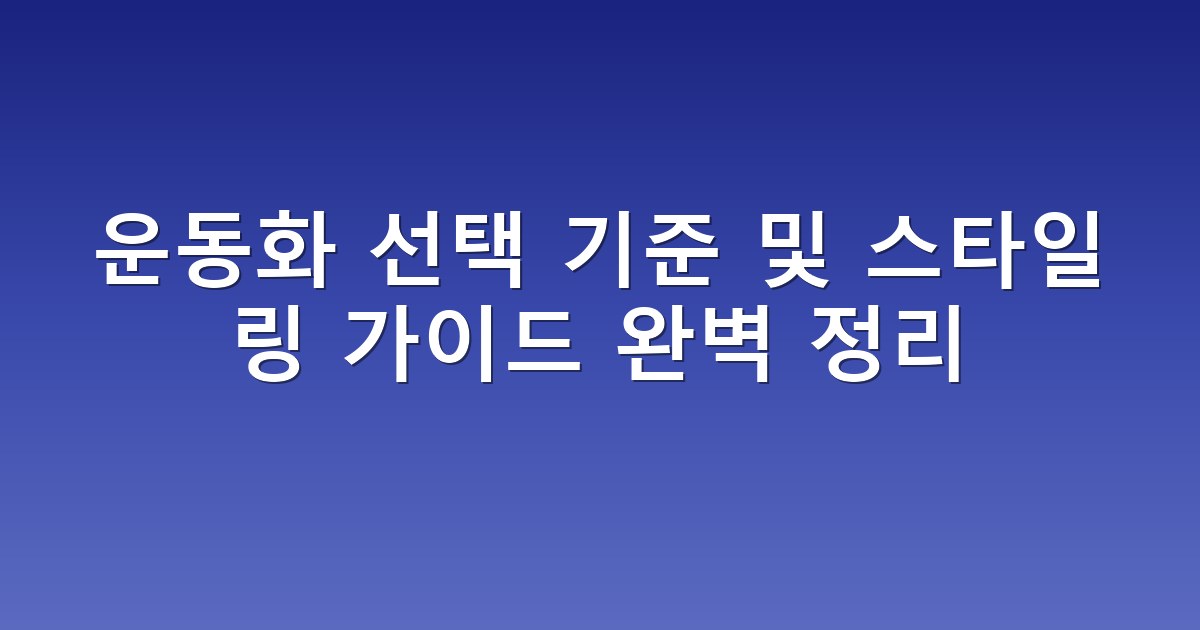 운동화 선택 기준 및 스타일링 가이드 완벽 정리